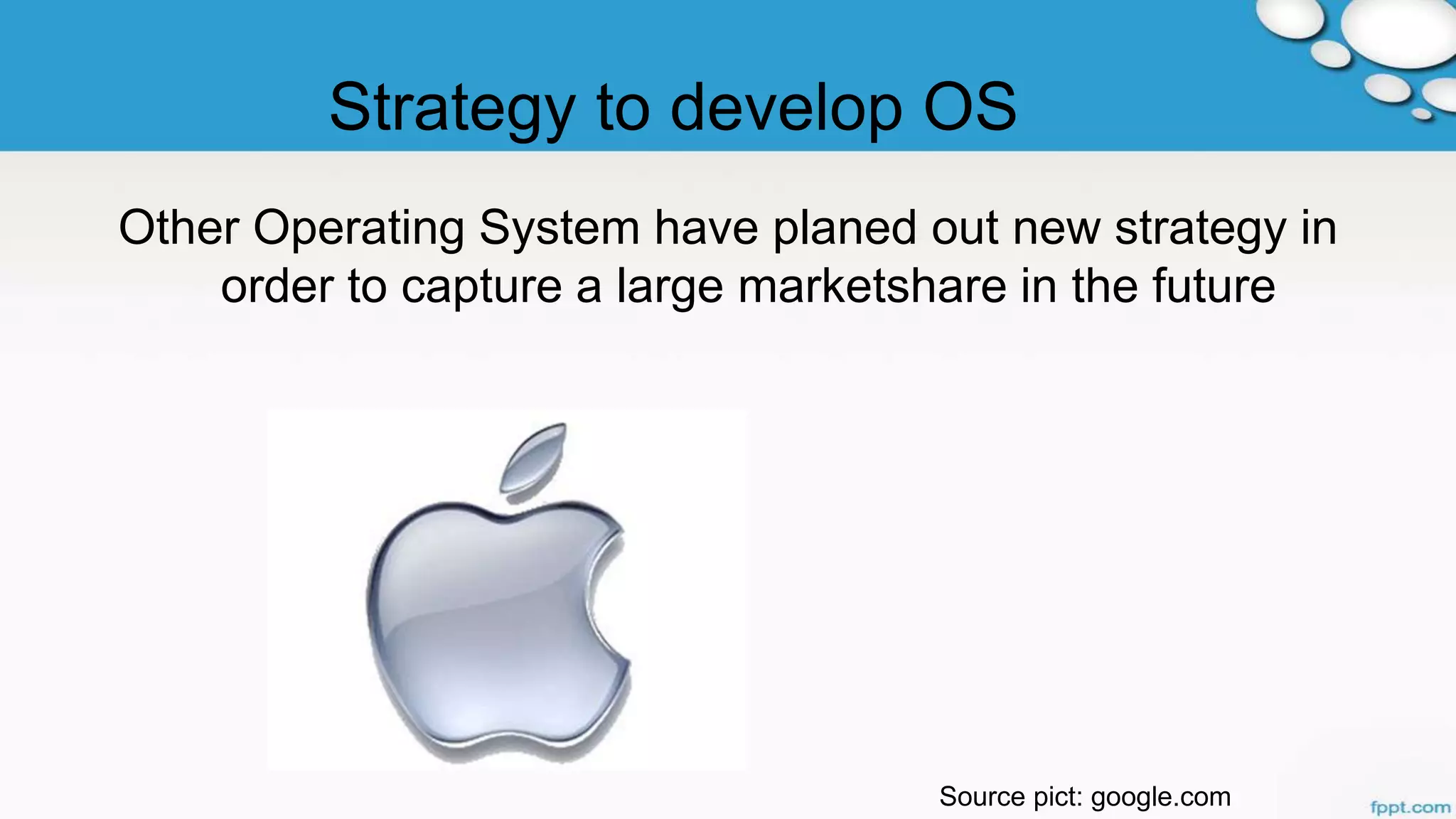 Strategy to develop OS

Other Operating System have planed out new strategy in order to capture a large marketshare in the future

Source pict: google.com

fppt.com